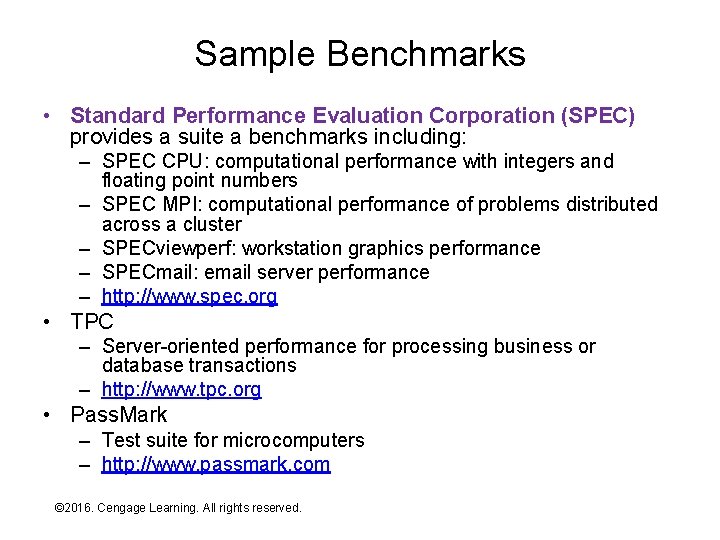 Sample Benchmarks

• Standard Performance Evaluation Corporation (SPEC) provides a suite a benchmarks including:
– SPEC CPU: computational performance with integers and floating point numbers
– SPEC MPI: computational performance of problems distributed across a cluster
– SPECviewperf: workstation graphics performance
– SPECmail: email server performance
– http://www.spec.org
• TPC
– Server-oriented performance for processing business or database transactions
– http://www.tpc.org
• PassMark
– Test suite for microcomputers
– http://www.passmark.com

©2016. Cengage Learning. All rights reserved.